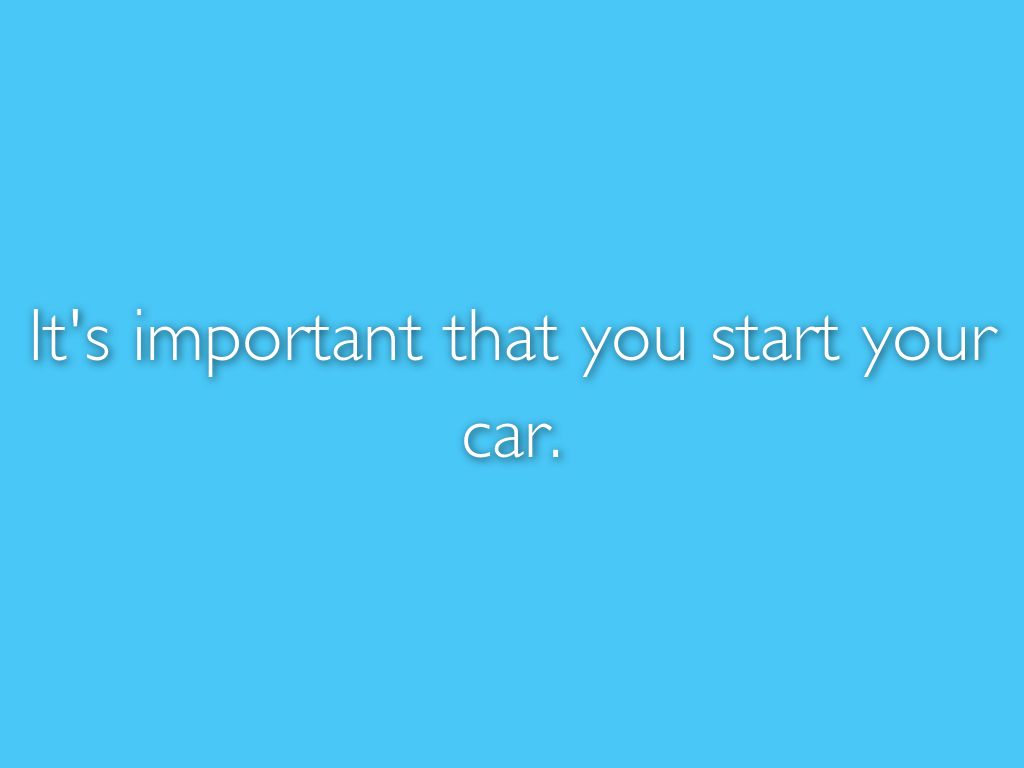 It's important that you start your car.